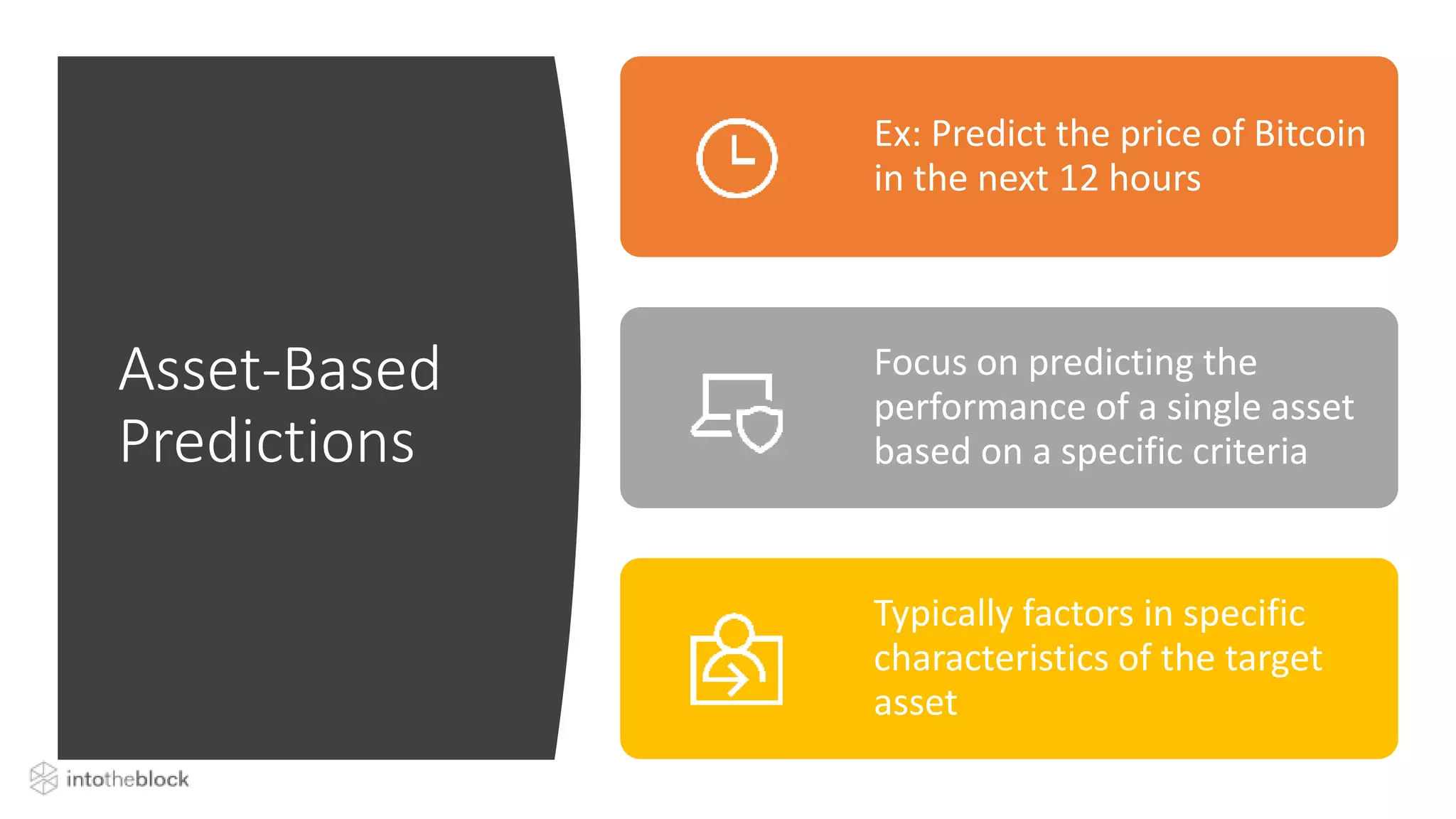 Asset-Based Predictions

Ex: Predict the price of Bitcoin in the next 12 hours

Focus on predicting the performance of a single asset based on a specific criteria

Typically factors in specific characteristics of the target asset

intotheblock